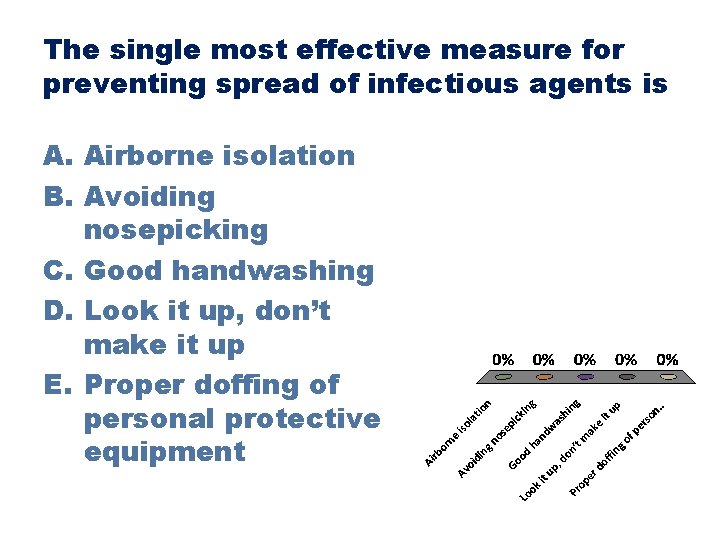 The single most effective measure for preventing spread of infectious agents is

A. Airborne isolation
B. Avoiding nosepicking
C. Good handwashing
D. Look it up, don't make it up
E. Proper doffing of personal protective equipment

0% 0% 0% 0% 0%

Airborne isolation
Avoiding nosepicking
Good handwashing
Look it up, don't make it up
Proper doffing of person..